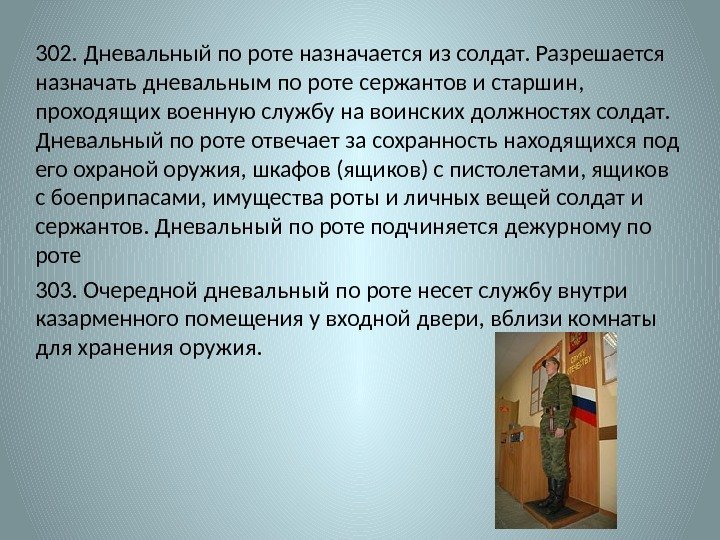 302. Дневальный по роте назначается из солдат. Разрешается назначать дневальным по роте сержантов и старшин, проходящих военную службу на воинских должностях солдат. Дневальный по роте отвечает за сохранность находящихся под его охраной оружия, шкафов (ящиков) с пистолетами, ящиков с боеприпасами, имущества роты и личных вещей солдат и сержантов. Дневальный по роте подчиняется дежурному по роте

303. Очередной дневальный по роте несет службу внутри казарменного помещения у входной двери, вблизи комнаты для хранения оружия.